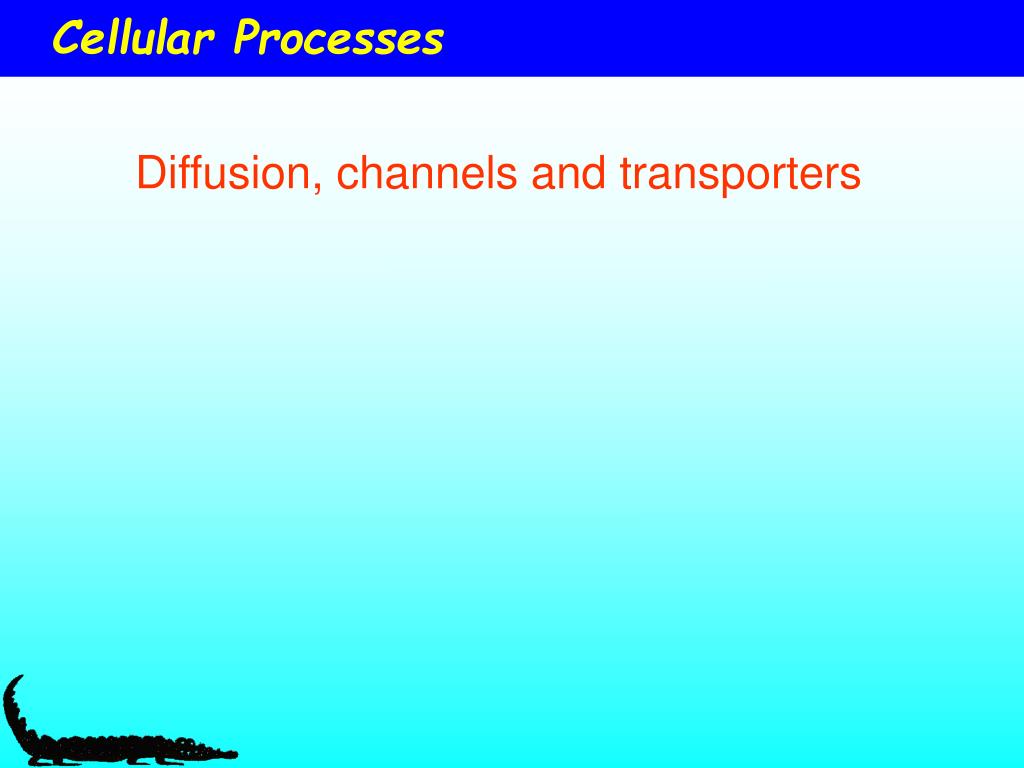 Cellular Processes

Diffusion, channels and transporters